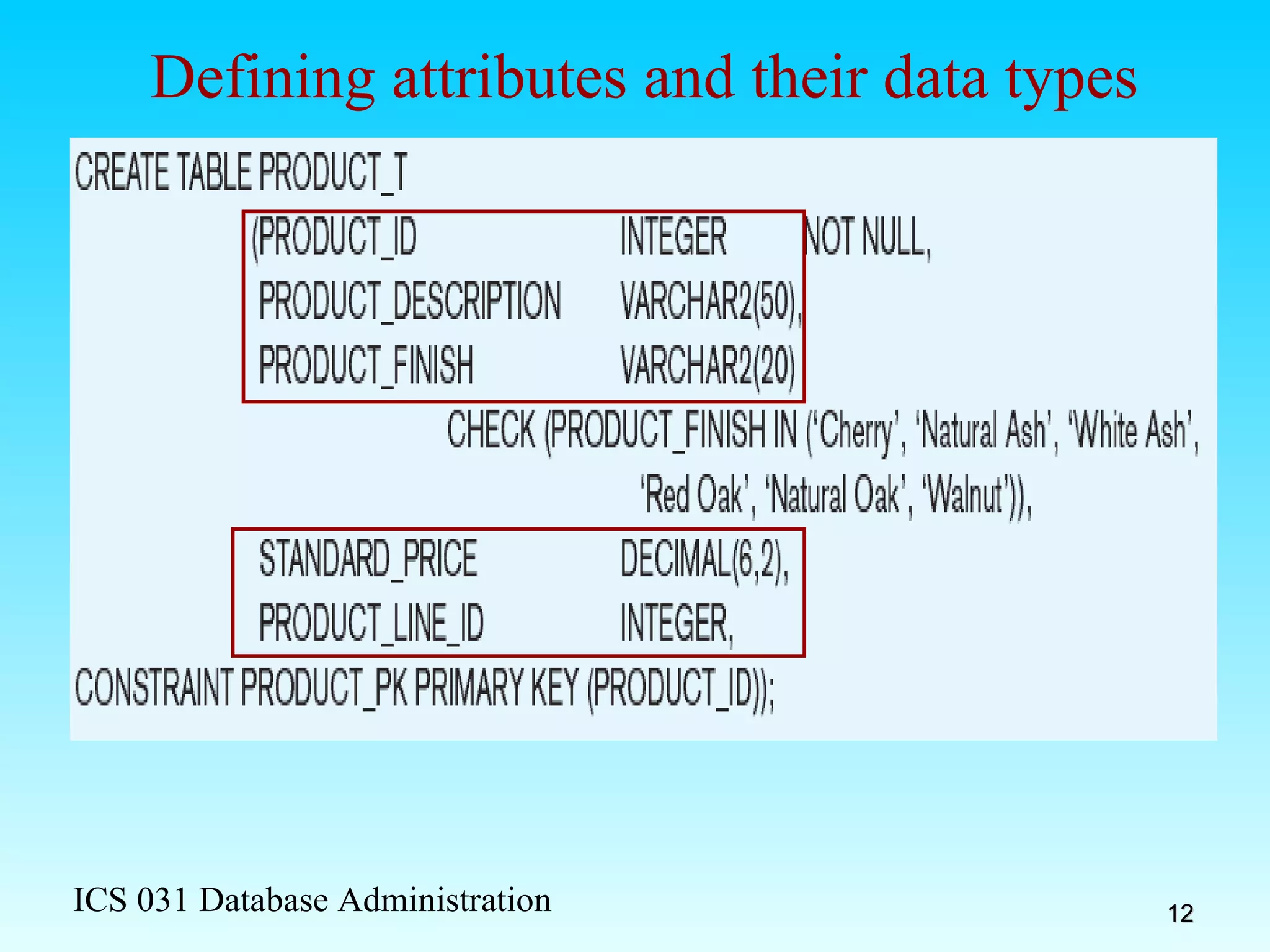 Defining attributes and their data types

CREATE TABLE PRODUCT_T
(PRODUCT_ID INTEGER NOT NULL,
PRODUCT_DESCRIPTION VARCHAR2(50),
PRODUCT_FINISH VARCHAR2(20)
CHECK (PRODUCT_FINISH IN ('Cherry', 'Natural Ash', 'White Ash',
'Red Oak', 'Natural Oak', 'Walnut')),
STANDARD_PRICE DECIMAL(6,2),
PRODUCT_LINE_ID INTEGER,
CONSTRAINT PRODUCT_PK PRIMARY KEY (PRODUCT_ID));

ICS 031 Database Administration

12